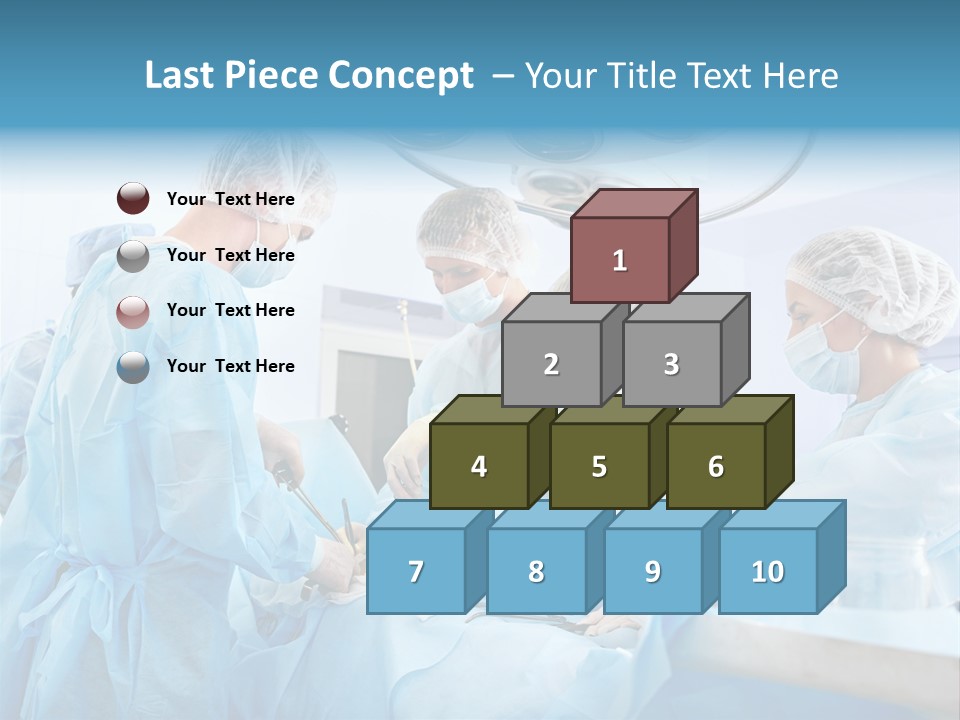 Last Piece Concept – Your Title Text Here

Your Text Here

Your Text Here

Your Text Here

Your Text Here

1

2 3

4 5 6

7 8 9 10